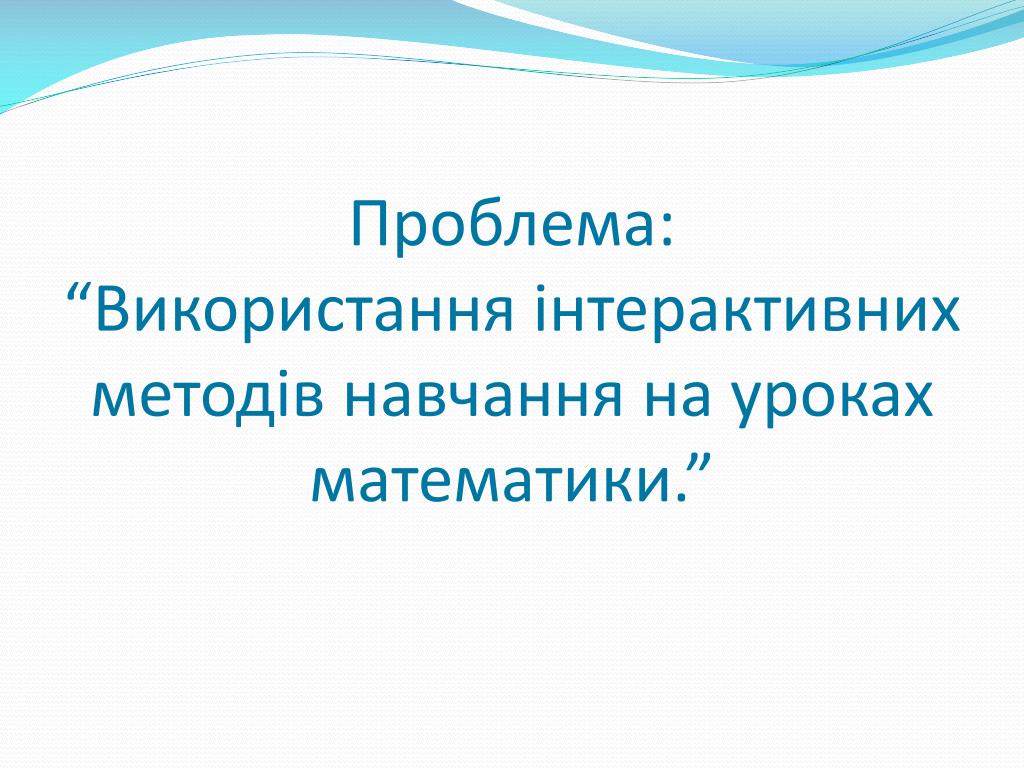 Проблема:
“Використання інтерактивних методів навчання на уроках математики.”